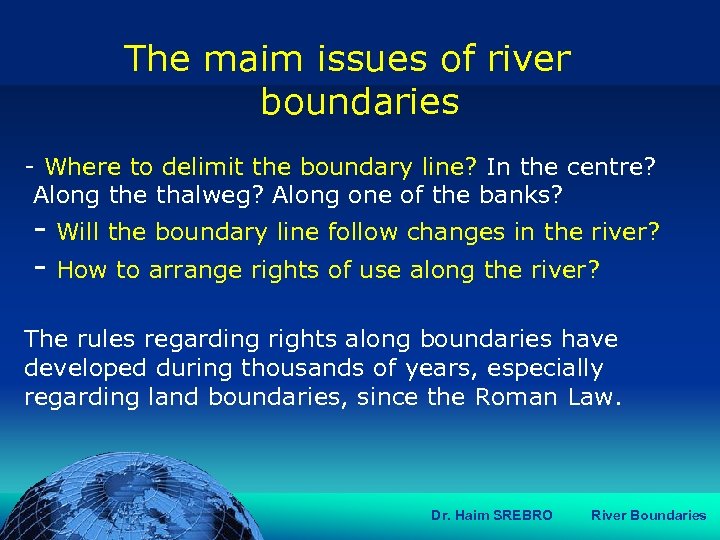 The maim issues of river boundaries

- Where to delimit the boundary line? In the centre? Along the thalweg? Along one of the banks?

- Will the boundary line follow changes in the river?

- How to arrange rights of use along the river?

The rules regarding rights along boundaries have developed during thousands of years, especially regarding land boundaries, since the Roman Law.

Dr. Haim SREBRO River Boundaries